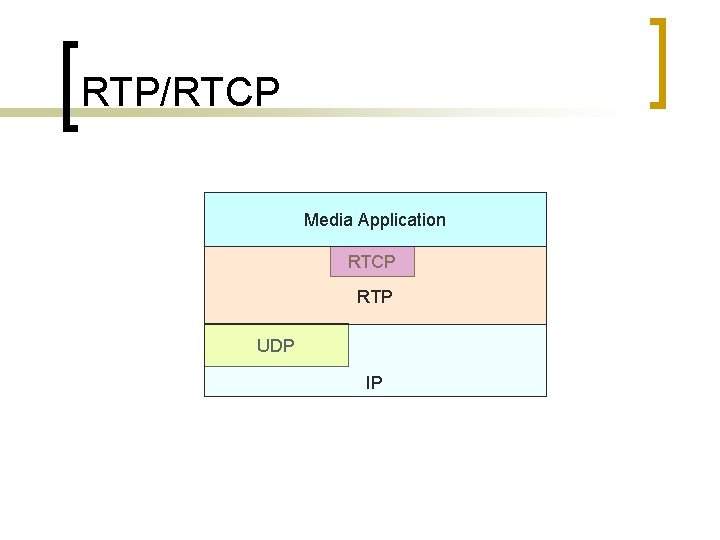 RTP/RTCP

Media Application

RTCP

RTP

UDP

IP